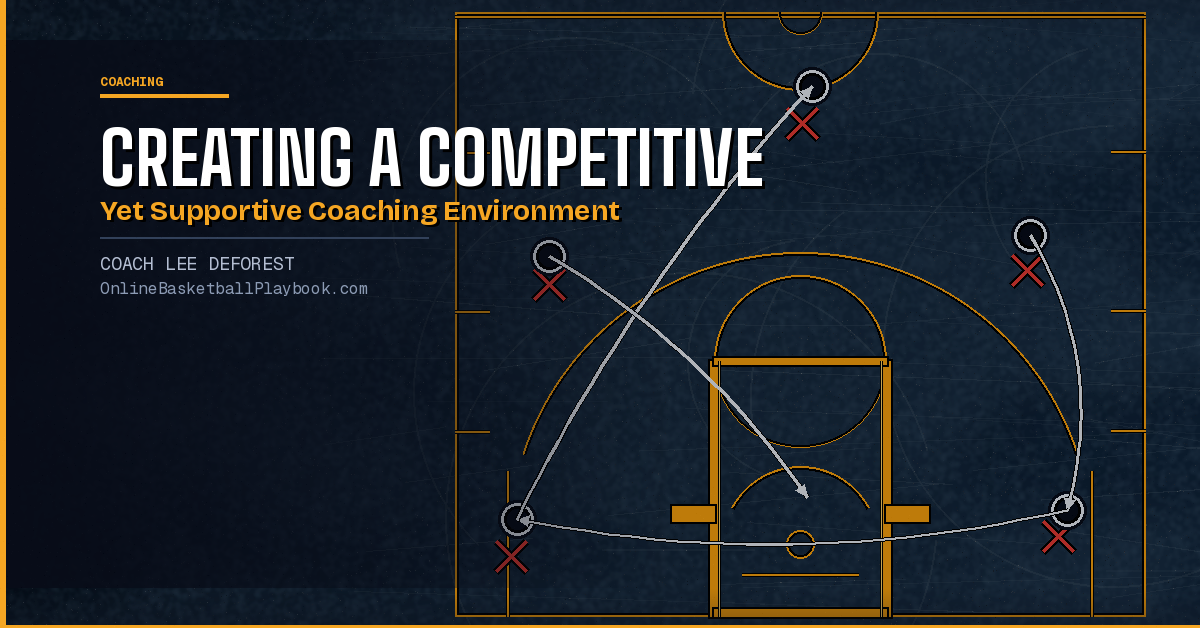 COACHING

CREATING A COMPETITIVE

Yet Supportive Coaching Environment

COACH LEE DEFOREST

OnlineBasketballPlaybook.com